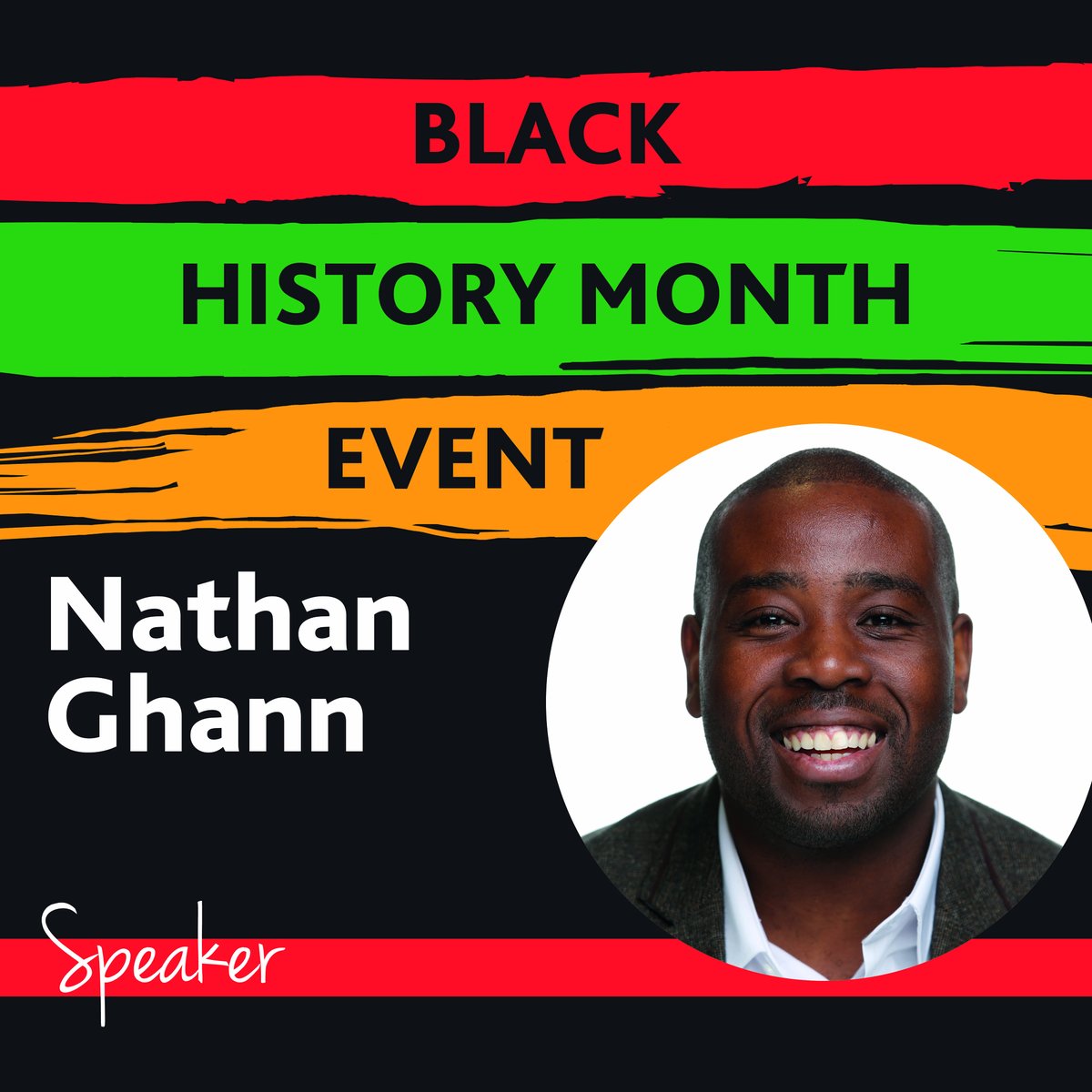 BLACK
HISTORY MONTH
EVENT

Nathan Ghann

Speaker